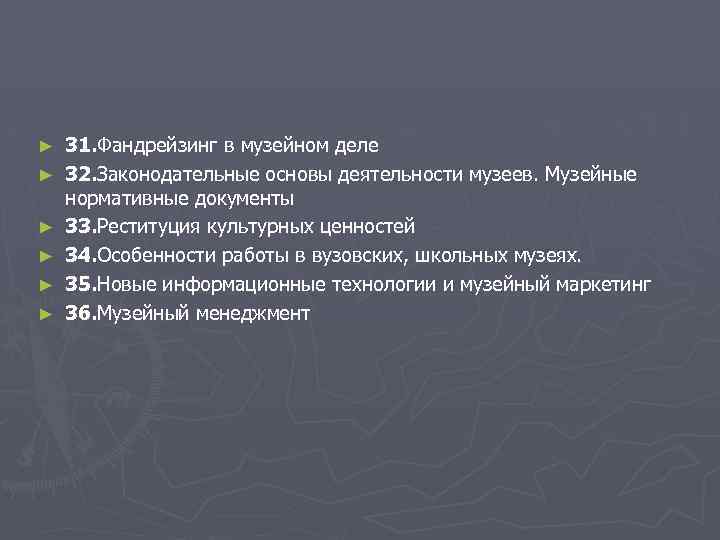 ► 31.Фандрейзинг в музейном деле
► 32.Законодательные основы деятельности музеев. Музейные нормативные документы
► 33.Реституция культурных ценностей
► 34.Особенности работы в вузовских, школьных музеях.
► 35.Новые информационные технологии и музейный маркетинг
► 36.Музейный менеджмент